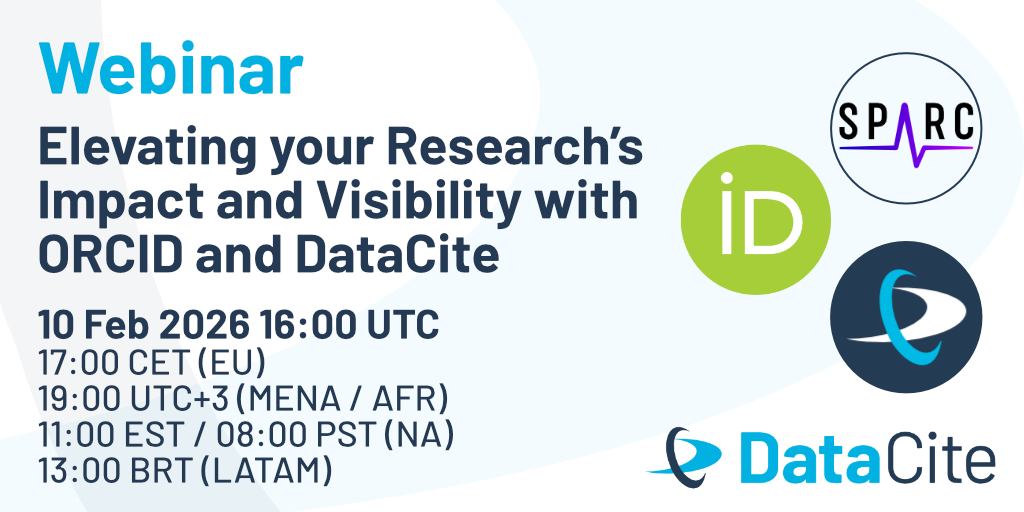 Webinar

Elevating your Research's Impact and Visibility with ORCID and DataCite

10 Feb 2026 16:00 UTC
17:00 CET (EU)
19:00 UTC+3 (MENA / AFR)
11:00 EST / 08:00 PST (NA)
13:00 BRT (LATAM)

SPARC

iD

DataCite